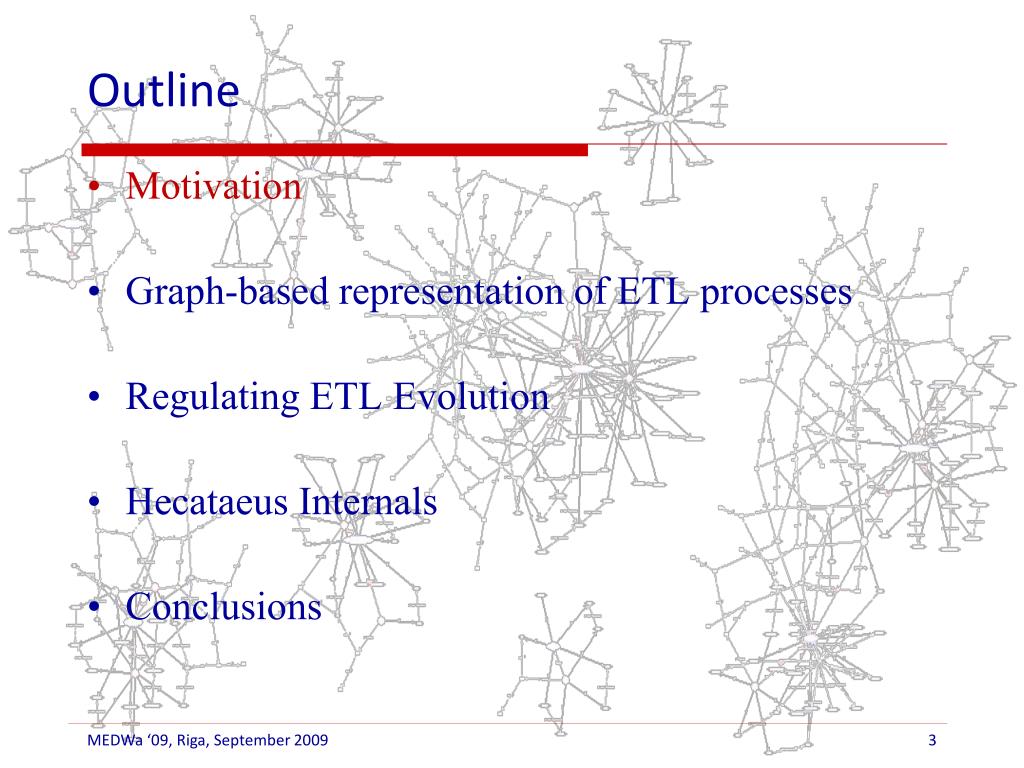 Outline

• Motivation

• Graph-based representation of ETL processes

• Regulating ETL Evolution

• Hecataeus Internals

• Conclusions

MEDWa ‘09, Riga, September 2009

3